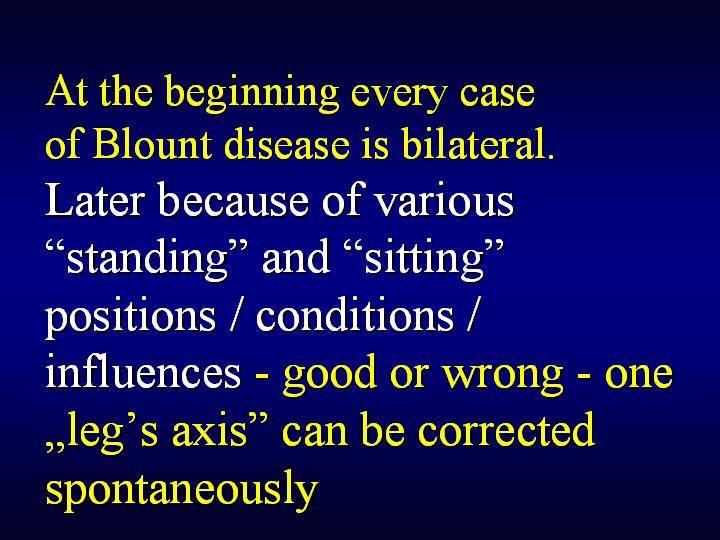 At the beginning every case of Blount disease is bilateral.
Later because of various “standing” and “sitting” positions / conditions / influences - good or wrong - one „leg’s axis” can be corrected spontaneously